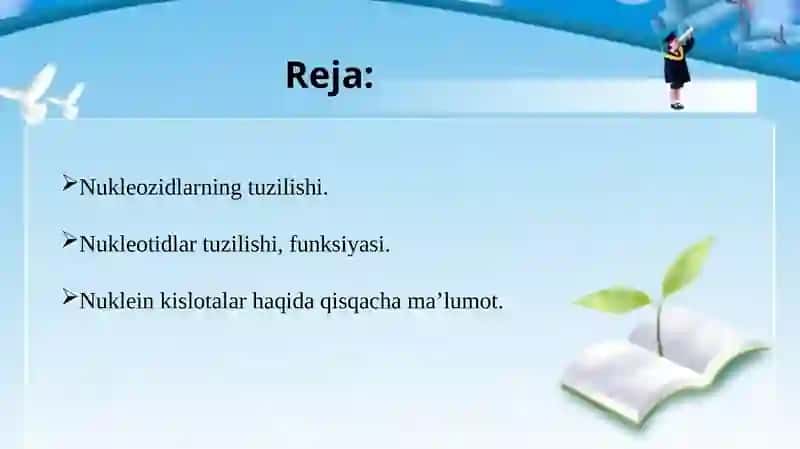 Reja:

➢Nukleozidlarning tuzilishi.

➢Nukleotidlar tuzilishi, funksiyasi.

➢Nuklein kislotalar haqida qisqacha ma’lumot.